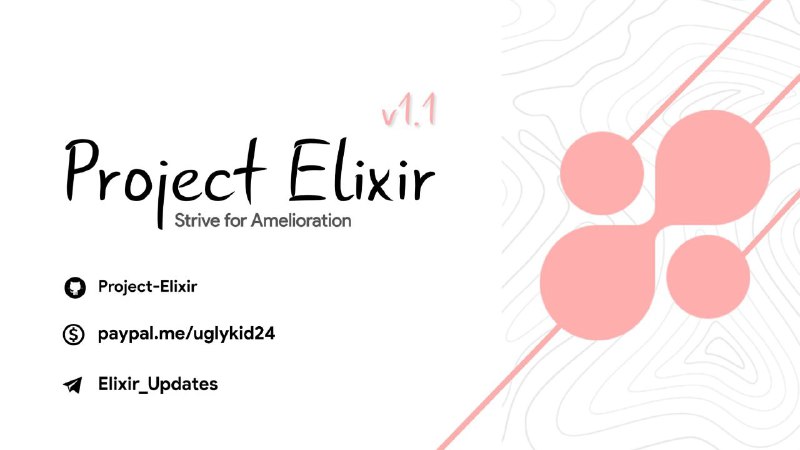 v1.1

Project Elixir

Strive for Amelioration

Project-Elixir

paypal.me/uglykid24

Elixir_Updates